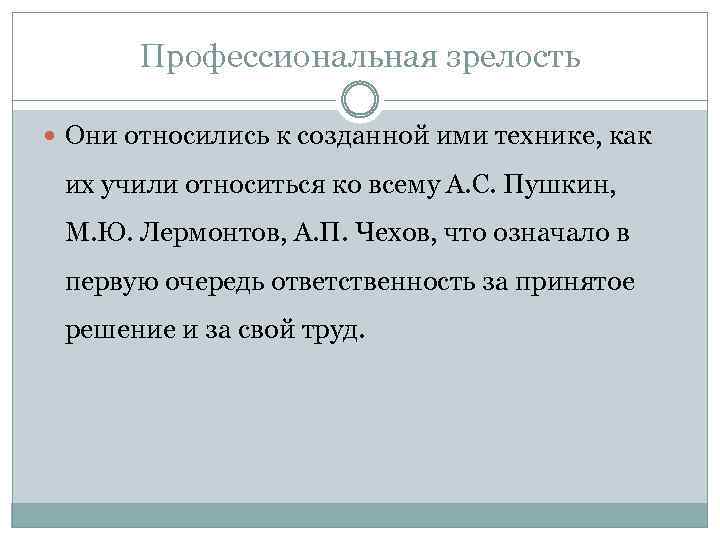 Профессиональная зрелость

Они относились к созданной ими технике, как их учили относиться ко всему А.С. Пушкин, М.Ю. Лермонтов, А.П. Чехов, что означало в первую очередь ответственность за принятое решение и за свой труд.